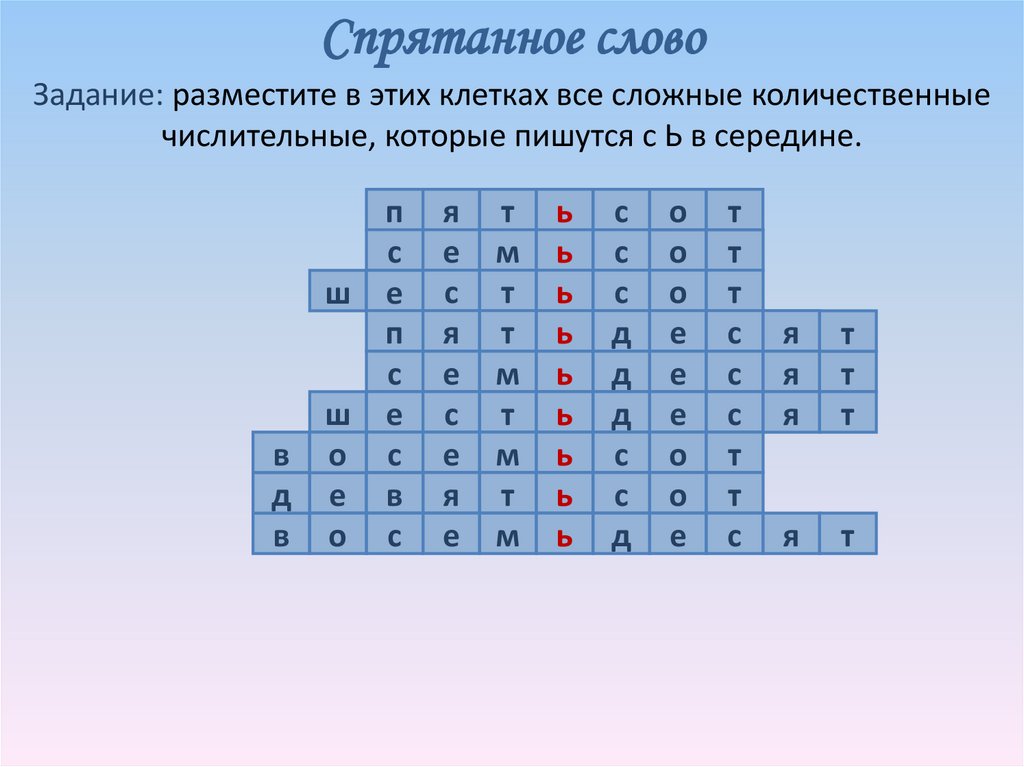 Спрятанное слово

Задание: разместите в этих клетках все сложные количественные числительные, которые пишутся с Ь в середине.

| | | п | я | т | ь | с | о | т | | |
|---|---|---|---|---|---|---|---|---|---|---|
| | | с | е | м | ь | с | о | т | | |
| | ш | е | с | т | ь | с | о | т | | |
| | | п | я | т | ь | д | е | с | я | т |
| | | с | е | м | ь | д | е | с | я | т |
| | ш | е | с | т | ь | д | е | с | я | т |
| в | о | с | е | м | ь | с | о | т | | |
| д | е | в | я | т | ь | с | о | т | | |
| в | о | с | е | м | ь | д | е | с | я | т |